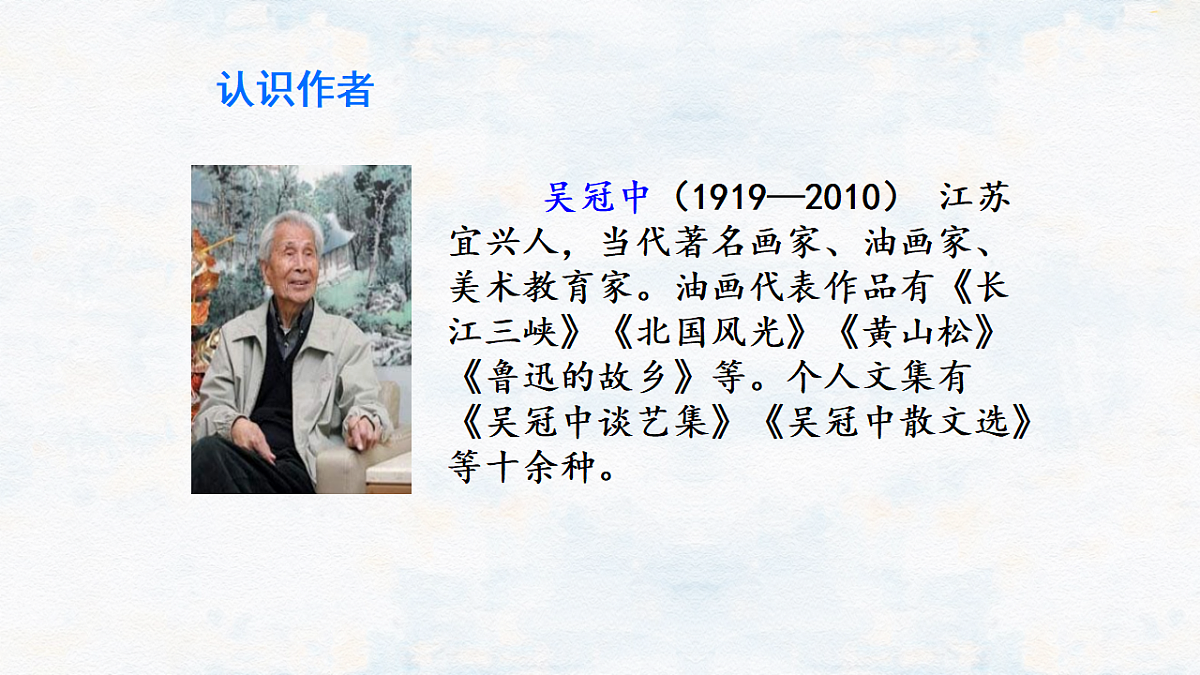 认识作者

吴冠中（1919—2010） 江苏宜兴人，当代著名画家、油画家、美术教育家。油画代表作品有《长江三峡》《北国风光》《黄山松》《鲁迅的故乡》等。个人文集有《吴冠中谈艺集》《吴冠中散文选》等十余种。